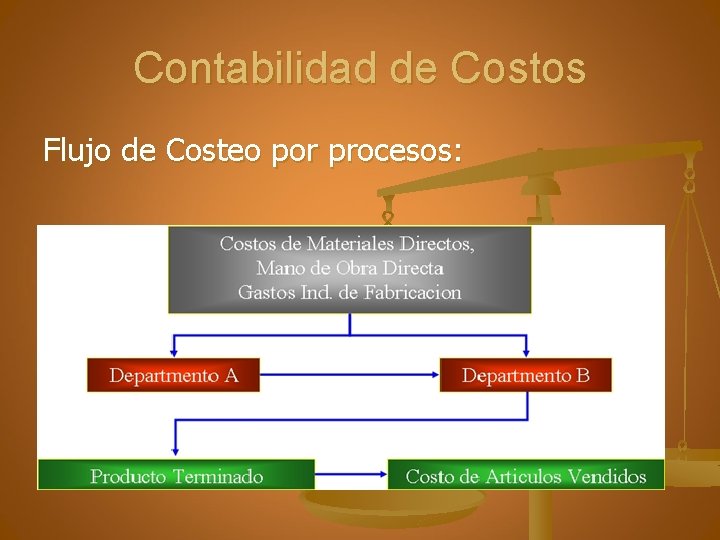 Contabilidad de Costos

Flujo de Costeo por procesos:

Costos de Materiales Directos,
Mano de Obra Directa
Gastos Ind. de Fabricacion

Departmento A

Departmento B

Producto Terminado

Costo de Articulos Vendidos